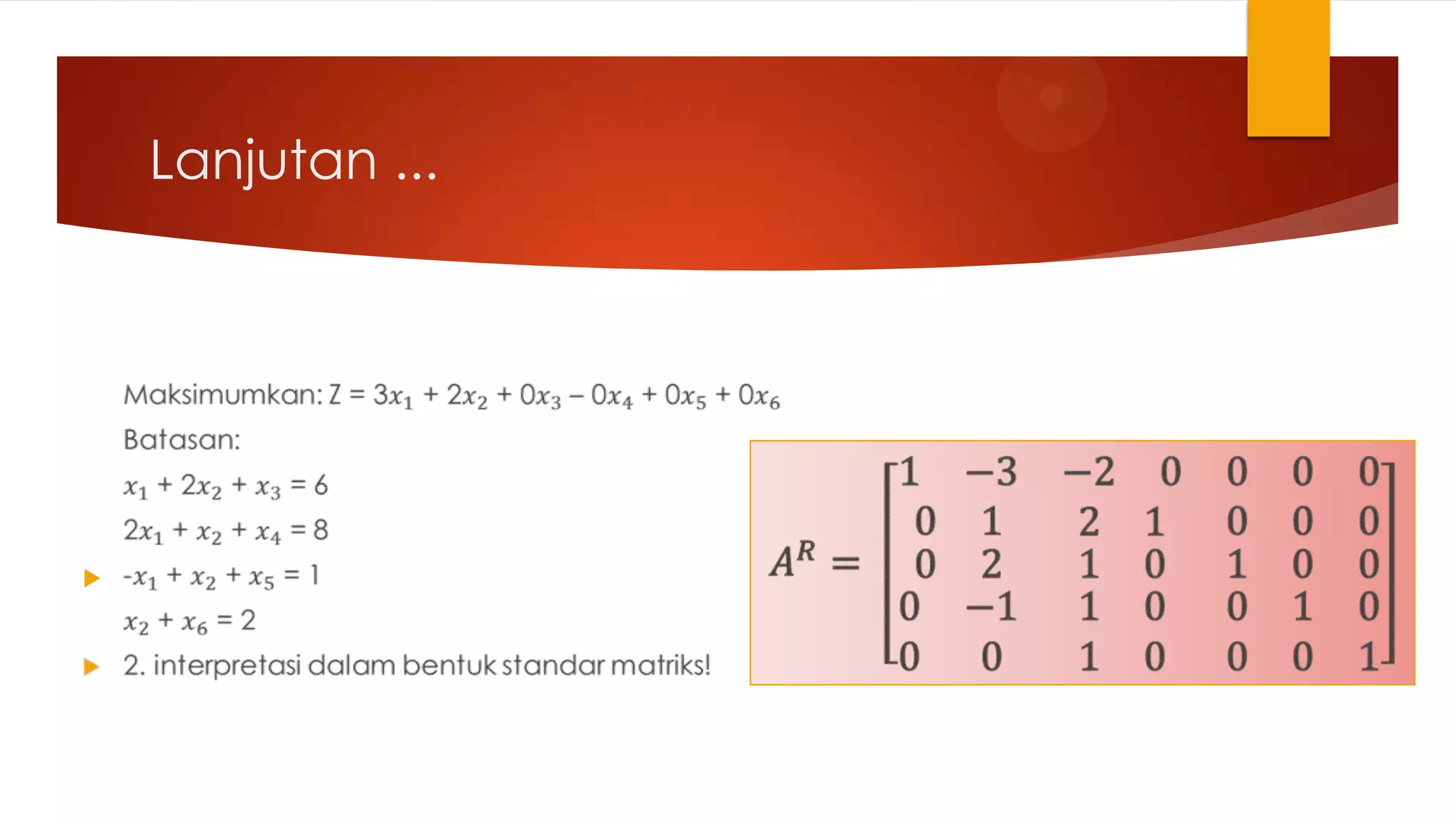 Lanjutan ...

Maksimumkan: Z = $3x_1 + 2x_2 + 0x_3 - 0x_4 + 0x_5 + 0x_6$

Batasan:

$x_1 + 2x_2 + x_3 = 6$

$2x_1 + x_2 + x_4 = 8$

$-x_1 + x_2 + x_5 = 1$

$x_2 + x_6 = 2$

2. interpretasi dalam bentuk standar matriks!

$A^R = \begin{bmatrix} 1 & -3 & -2 & 0 & 0 & 0 & 0 \\ 0 & 1 & 2 & 1 & 0 & 0 & 0 \\ 0 & 2 & 1 & 0 & 1 & 0 & 0 \\ 0 & -1 & 1 & 0 & 0 & 1 & 0 \\ 0 & 0 & 1 & 0 & 0 & 0 & 1 \end{bmatrix}$